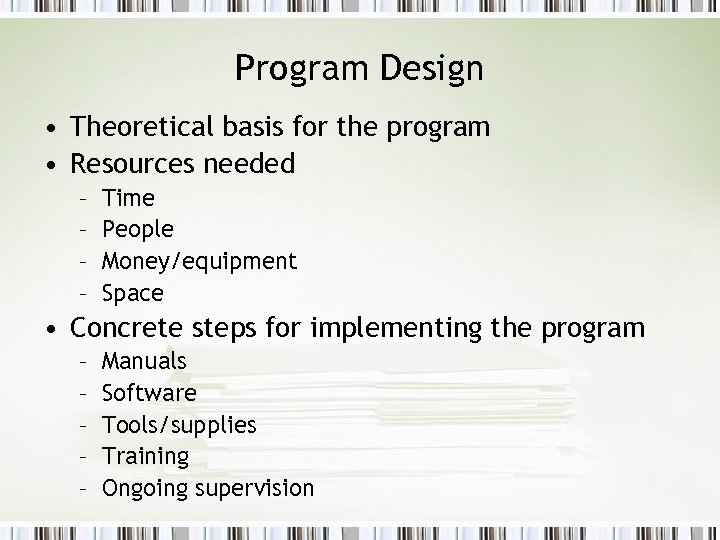 Program Design

• Theoretical basis for the program
• Resources needed
  – Time
  – People
  – Money/equipment
  – Space
• Concrete steps for implementing the program
  – Manuals
  – Software
  – Tools/supplies
  – Training
  – Ongoing supervision